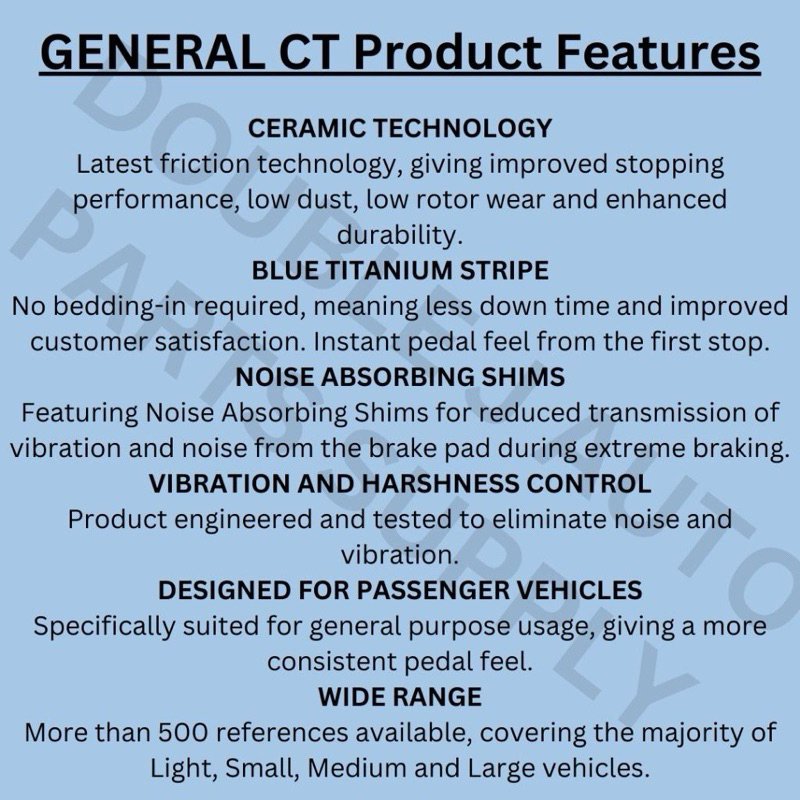 GENERAL CT Product Features

CERAMIC TECHNOLOGY
Latest friction technology, giving improved stopping performance, low dust, low rotor wear and enhanced durability.

BLUE TITANIUM STRIPE
No bedding-in required, meaning less down time and improved customer satisfaction. Instant pedal feel from the first stop.

NOISE ABSORBING SHIMS
Featuring Noise Absorbing Shims for reduced transmission of vibration and noise from the brake pad during extreme braking.

VIBRATION AND HARSHNESS CONTROL
Product engineered and tested to eliminate noise and vibration.

DESIGNED FOR PASSENGER VEHICLES
Specifically suited for general purpose usage, giving a more consistent pedal feel.

WIDE RANGE
More than 500 references available, covering the majority of Light, Small, Medium and Large vehicles.

DOUBLE J AUTO PARTS SUPPLY